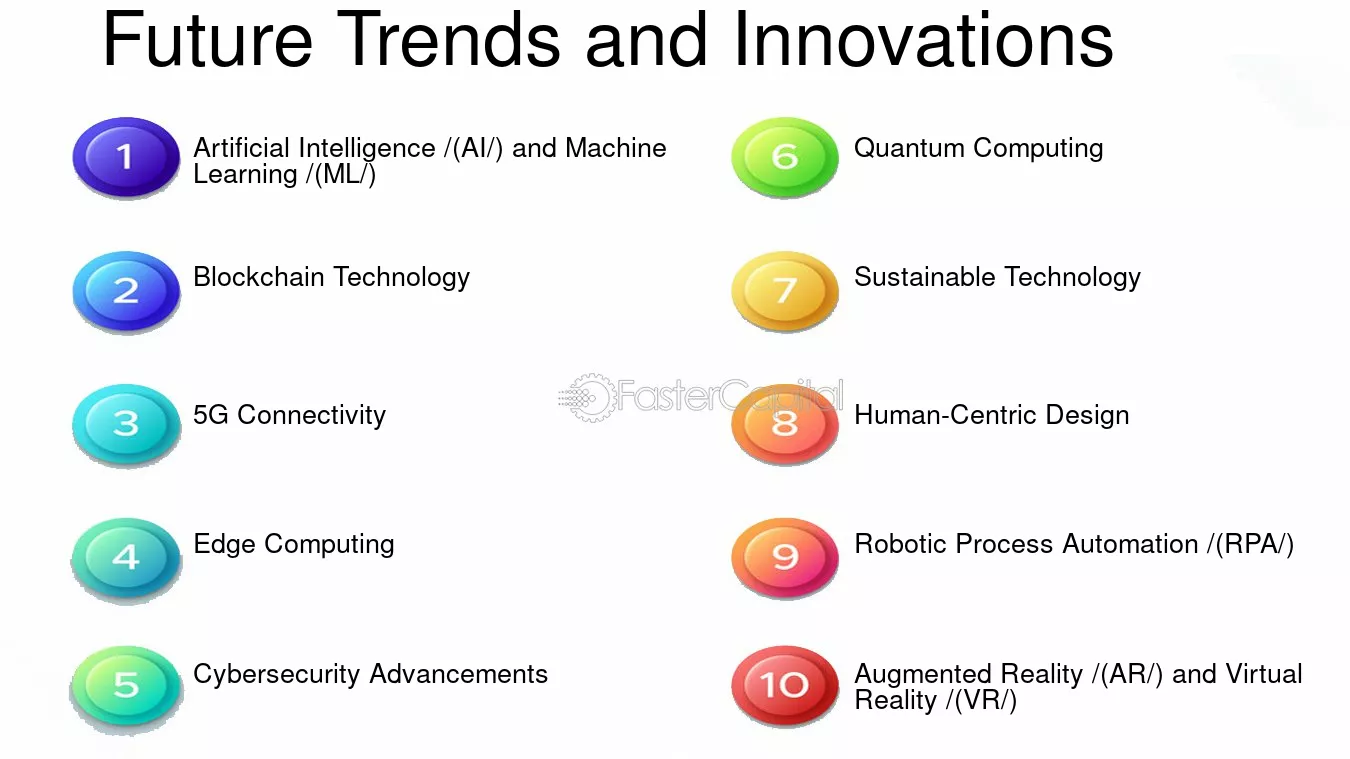 Future Trends and Innovations

1
Artificial Intelligence /(AI/) and Machine Learning /(ML/)

2
Blockchain Technology

3
5G Connectivity

4
Edge Computing

5
Cybersecurity Advancements

6
Quantum Computing

7
Sustainable Technology

8
Human-Centric Design

9
Robotic Process Automation /(RPA/)

10
Augmented Reality /(AR/) and Virtual Reality /(VR/)

FasterCapital